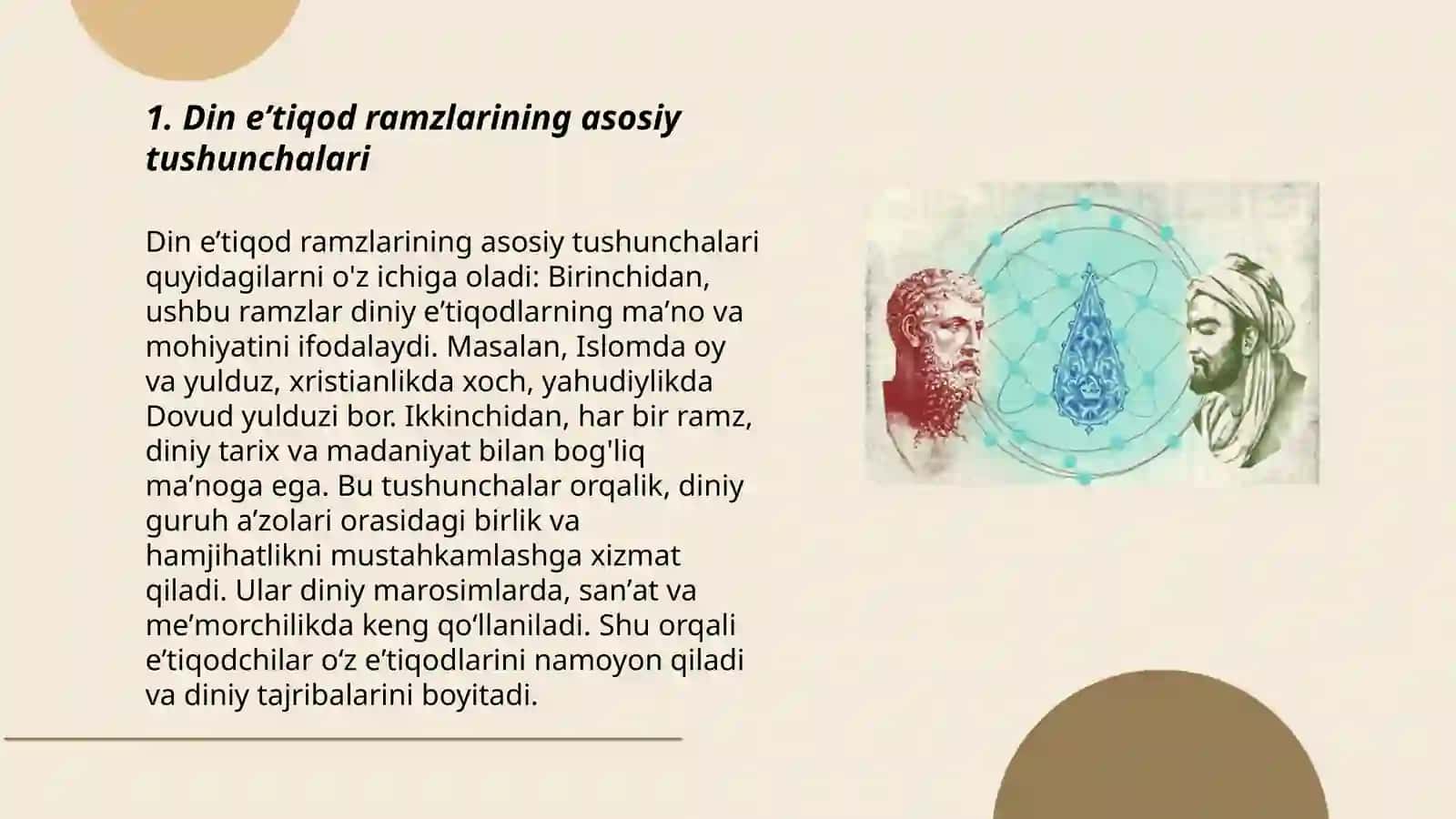 1. Din e’tiqod ramzlarining asosiy tushunchalari

Din e’tiqod ramzlarining asosiy tushunchalari quyidagilarni o'z ichiga oladi: Birinchidan, ushbu ramzlar diniy e’tiqodlarning ma’no va mohiyatini ifodalaydi. Masalan, Islomda oy va yulduz, xristianlikda xoch, yahudiylikda Dovud yulduzi bor. Ikkinchidan, har bir ramz, diniy tarix va madaniyat bilan bog'liq ma’noga ega. Bu tushunchalar orqalik, diniy guruh a’zolari orasidagi birlik va hamjihatlikni mustahkamlashga xizmat qiladi. Ular diniy marosimlarda, san’at va me’morchilikda keng qo‘llaniladi. Shu orqali e’tiqodchilar o‘z e’tiqodlarini namoyon qiladi va diniy tajribalarini boyitadi.